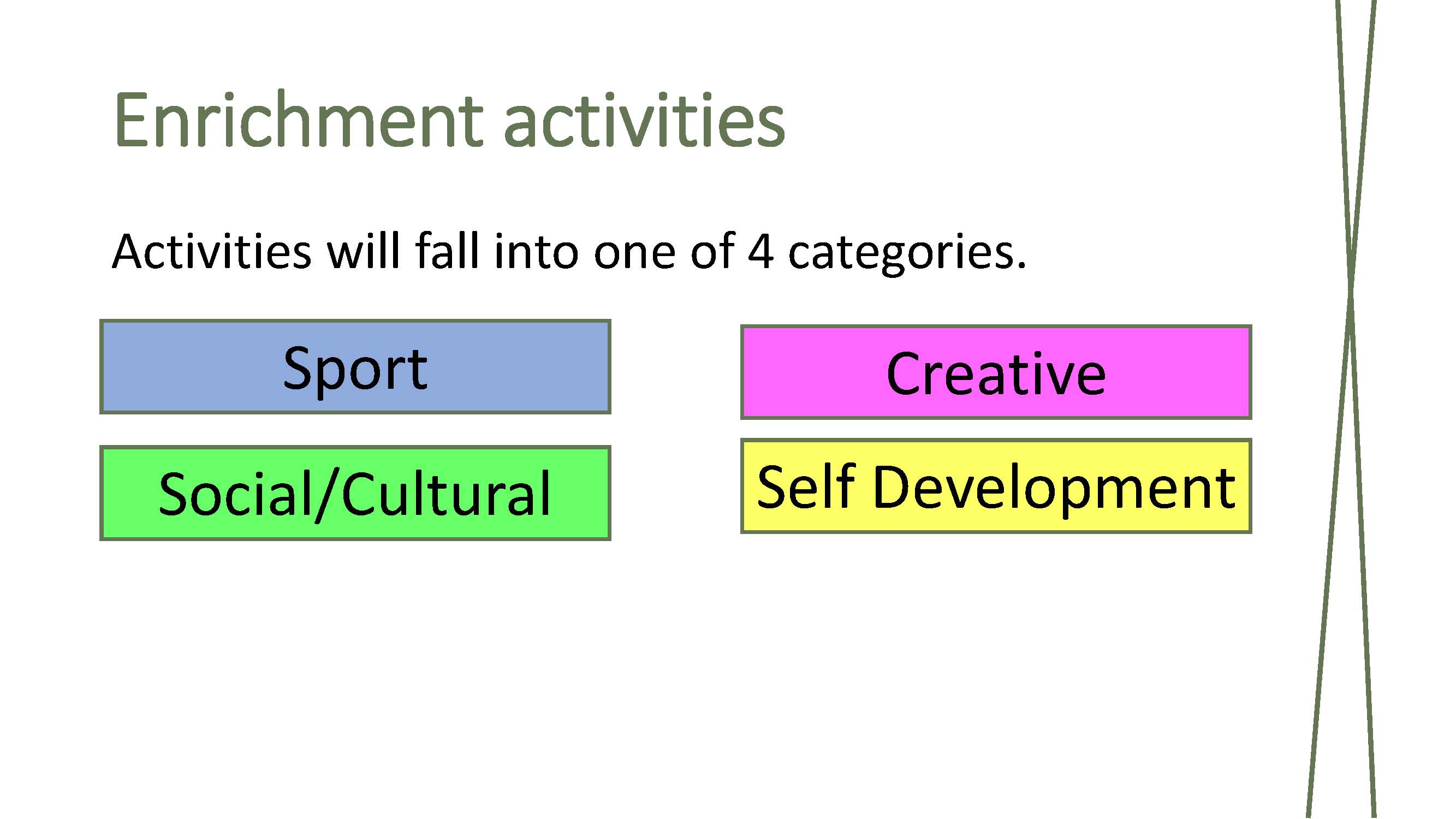 Enrichment activities

Activities will fall into one of 4 categories.

Sport

Social/Cultural

Creative

Self Development